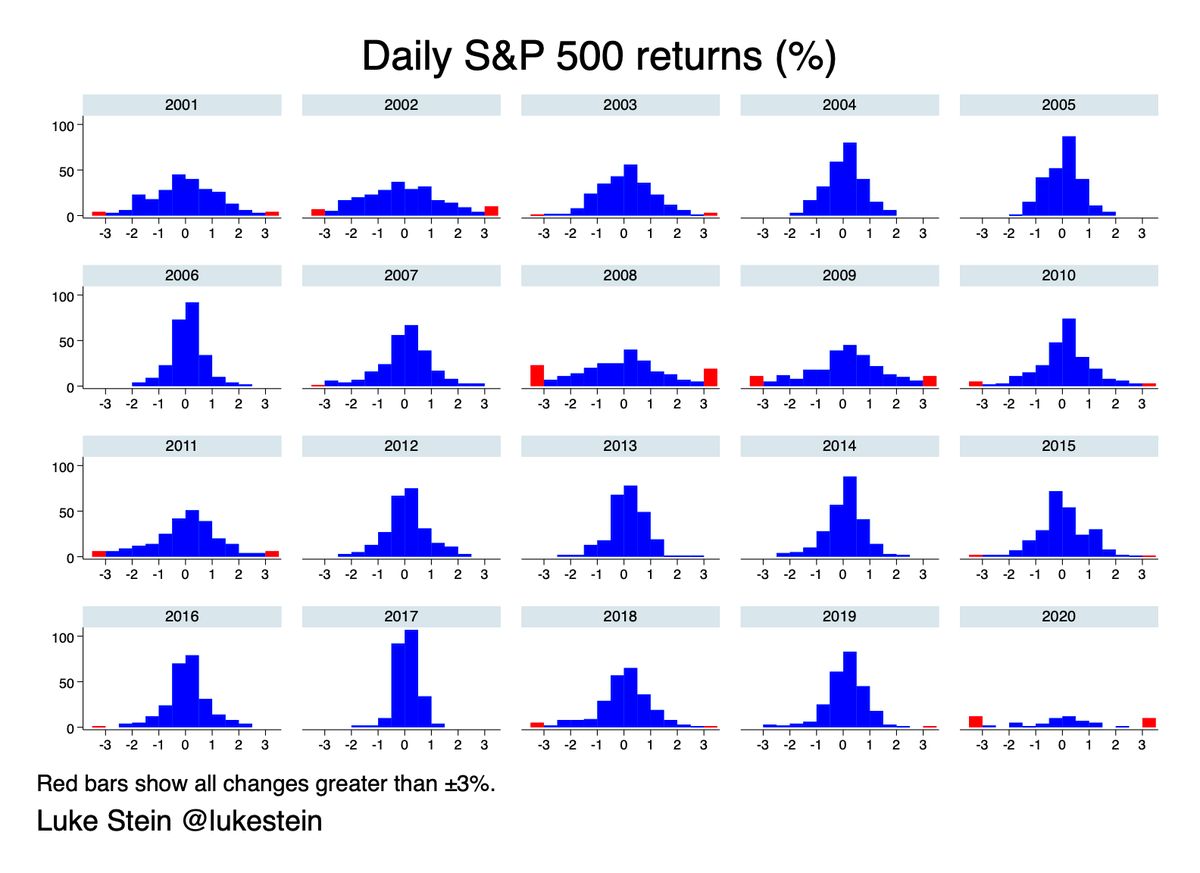 Daily S&P 500 returns (%)

2001
100
50
0
-3 -2 -1 0 1 2 3

2002
-3 -2 -1 0 1 2 3

2003
-3 -2 -1 0 1 2 3

2004
-3 -2 -1 0 1 2 3

2005
-3 -2 -1 0 1 2 3

2006
100
50
0
-3 -2 -1 0 1 2 3

2007
-3 -2 -1 0 1 2 3

2008
-3 -2 -1 0 1 2 3

2009
-3 -2 -1 0 1 2 3

2010
-3 -2 -1 0 1 2 3

2011
100
50
0
-3 -2 -1 0 1 2 3

2012
-3 -2 -1 0 1 2 3

2013
-3 -2 -1 0 1 2 3

2014
-3 -2 -1 0 1 2 3

2015
-3 -2 -1 0 1 2 3

2016
100
50
0
-3 -2 -1 0 1 2 3

2017
-3 -2 -1 0 1 2 3

2018
-3 -2 -1 0 1 2 3

2019
-3 -2 -1 0 1 2 3

2020
-3 -2 -1 0 1 2 3

Red bars show all changes greater than ±3%.

Luke Stein @lukestein